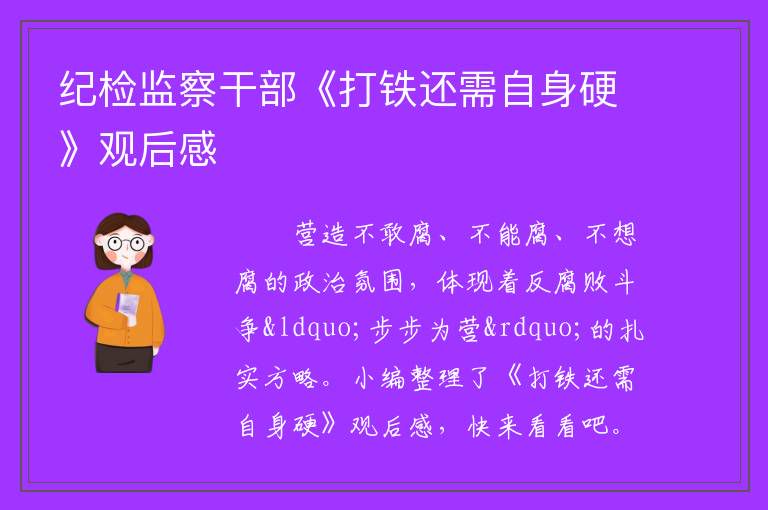 纪检监察干部《打铁还需自身硬》观后感

营造不敢腐、不能腐、不想腐的政治氛围，体现着反腐败斗争&ldquo;步步为营&rdquo;的扎实方略。小编整理了《打铁还需自身硬》观后感，快来看看吧。